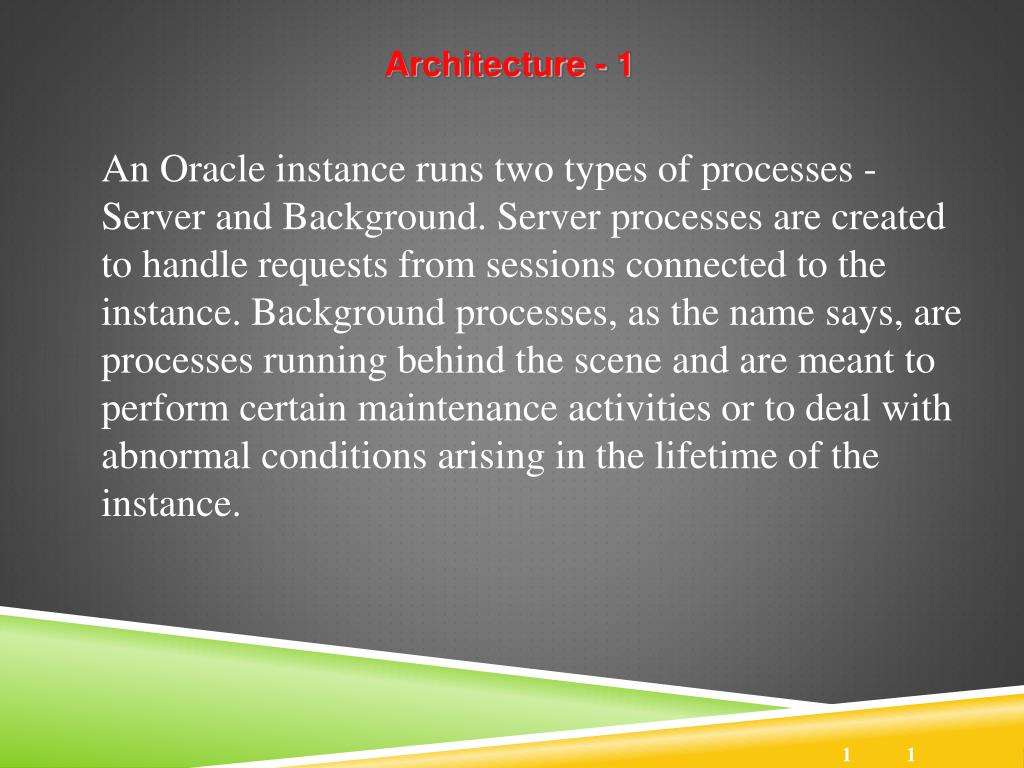 Architecture - 1

An Oracle instance runs two types of processes - Server and Background. Server processes are created to handle requests from sessions connected to the instance. Background processes, as the name says, are processes running behind the scene and are meant to perform certain maintenance activities or to deal with abnormal conditions arising in the lifetime of the instance.

1 1